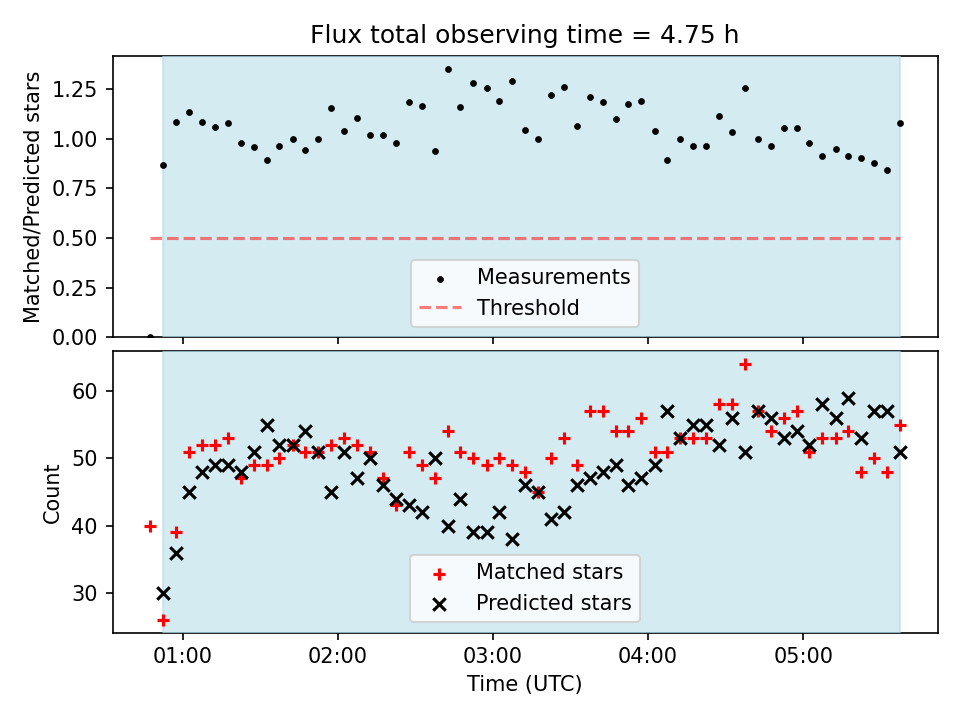 Flux total observing time = 4.75 h

Matched/Predicted stars

1.25
1.00
0.75
0.50
0.25
0.00

Measurements
Threshold

Count

60
50
40
30

Matched stars
Predicted stars

01:00
02:00
03:00
04:00
05:00

Time (UTC)